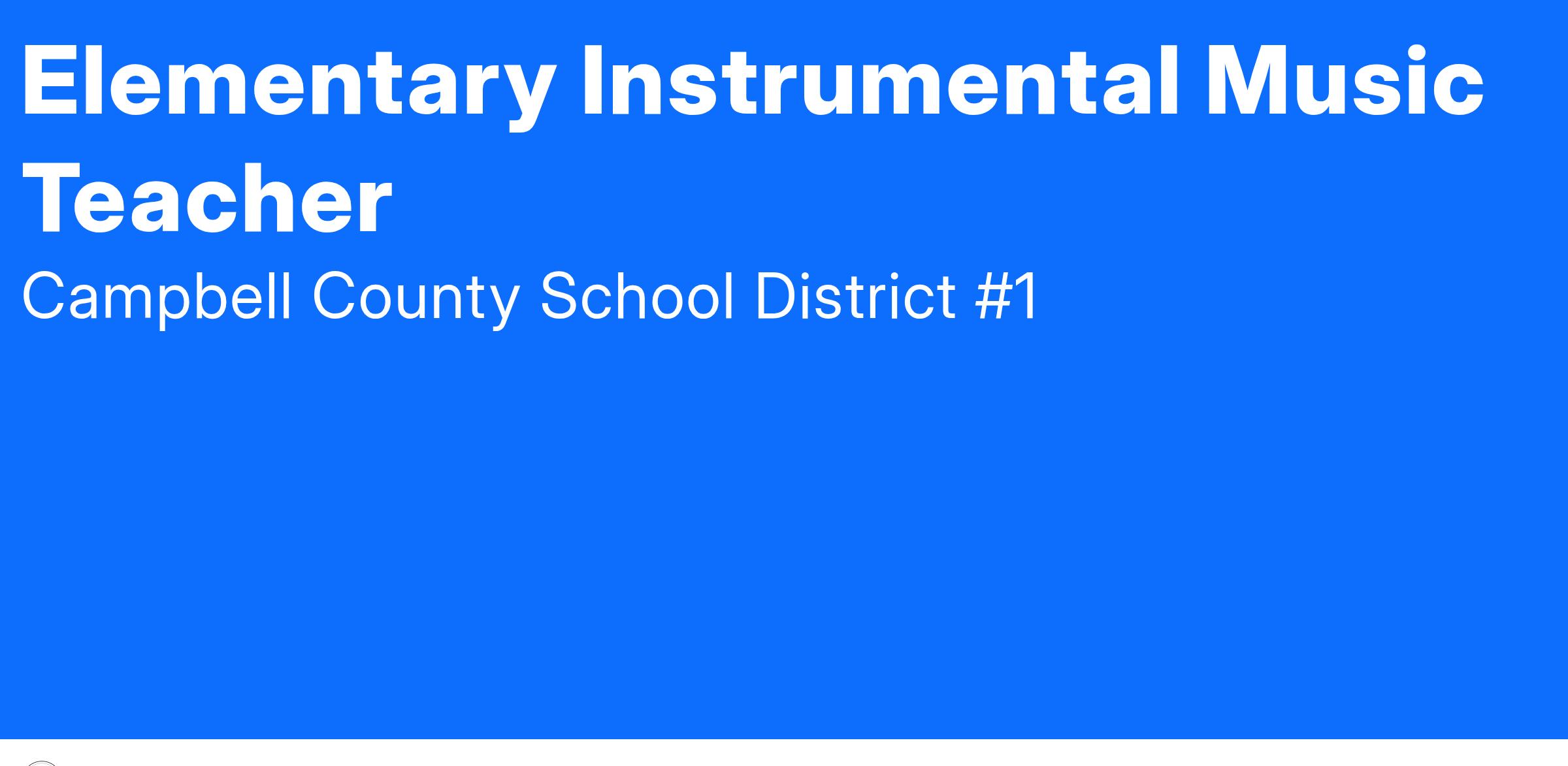 Elementary Instrumental Music Teacher

Campbell County School District #1